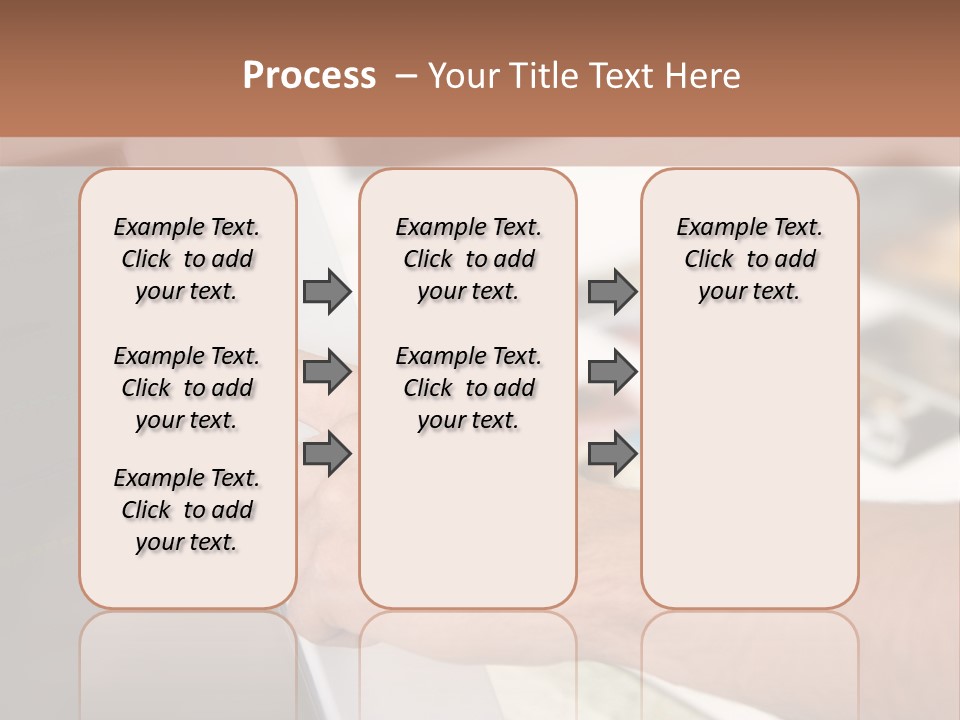 Process – Your Title Text Here

Example Text. Click to add your text.

Example Text. Click to add your text.

Example Text. Click to add your text.

Example Text. Click to add your text.

Example Text. Click to add your text.

Example Text. Click to add your text.